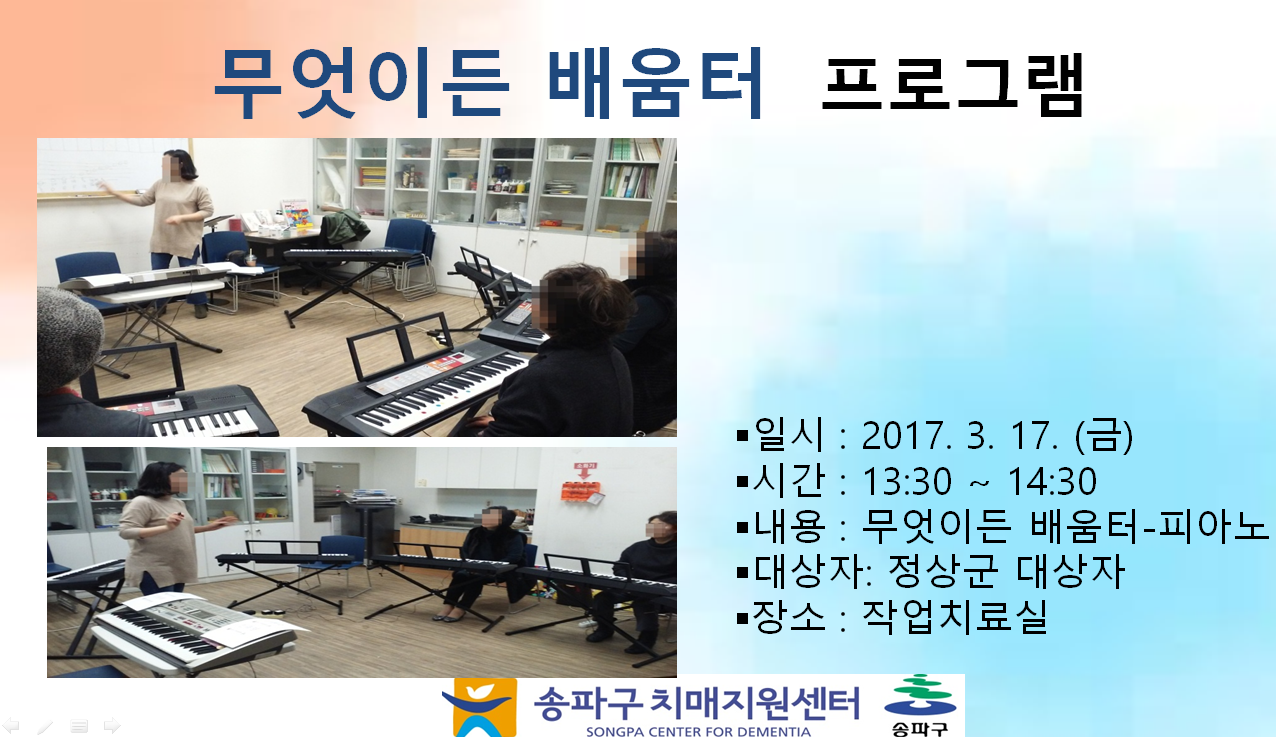 무엇이든 배움터 프로그램

▪일시 : 2017. 3. 17. (금)
▪시간 : 13:30 ~ 14:30
▪내용 : 무엇이든 배움터-피아노
▪대상자: 정상군 대상자
▪장소 : 작업치료실

송파구 치매지원센터
SONGPA CENTER FOR DEMENTIA
송파구